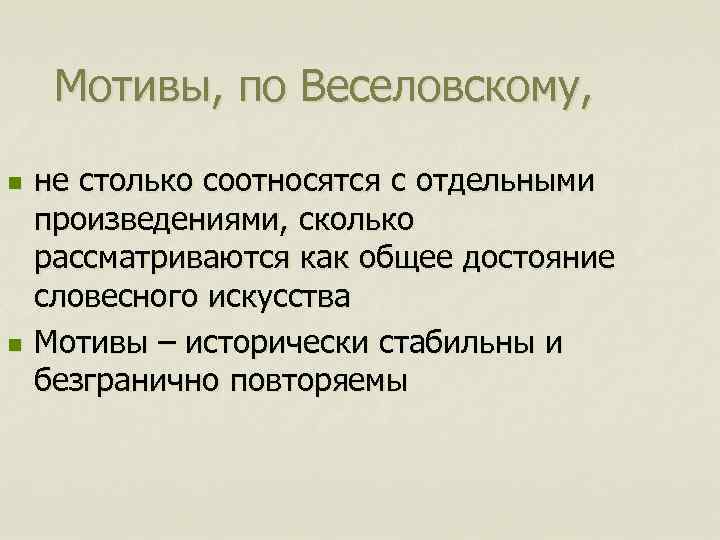 Мотивы, по Веселовскому,

- не столько соотносятся с отдельными произведениями, сколько рассматриваются как общее достояние словесного искусства
- Мотивы – исторически стабильны и безгранично повторяемы